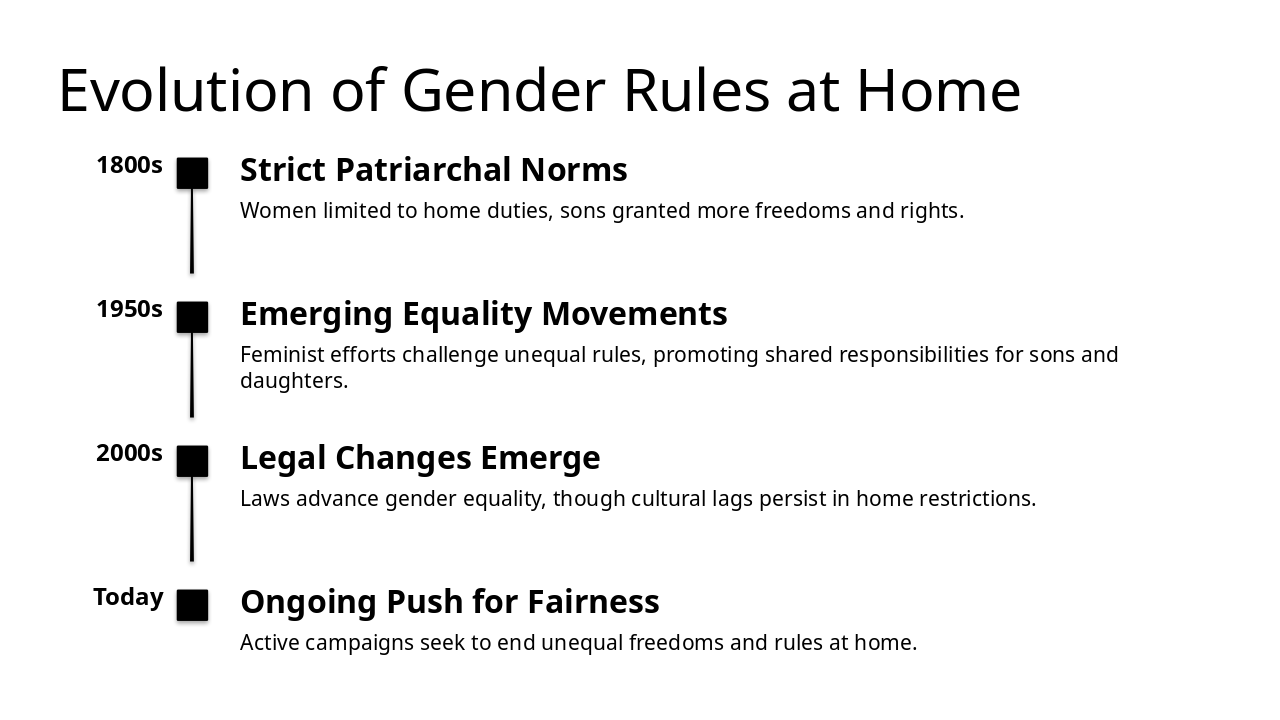 Evolution of Gender Rules at Home

1800s
Strict Patriarchal Norms
Women limited to home duties, sons granted more freedoms and rights.

1950s
Emerging Equality Movements
Feminist efforts challenge unequal rules, promoting shared responsibilities for sons and daughters.

2000s
Legal Changes Emerge
Laws advance gender equality, though cultural lags persist in home restrictions.

Today
Ongoing Push for Fairness
Active campaigns seek to end unequal freedoms and rules at home.